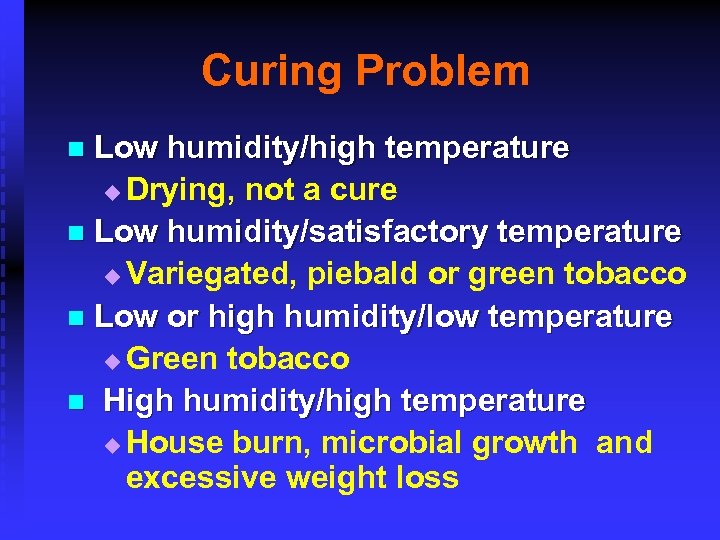 Curing Problem

Low humidity/high temperature
Drying, not a cure
Low humidity/satisfactory temperature
Variegated, piebald or green tobacco
Low or high humidity/low temperature
Green tobacco
High humidity/high temperature
House burn, microbial growth and excessive weight loss